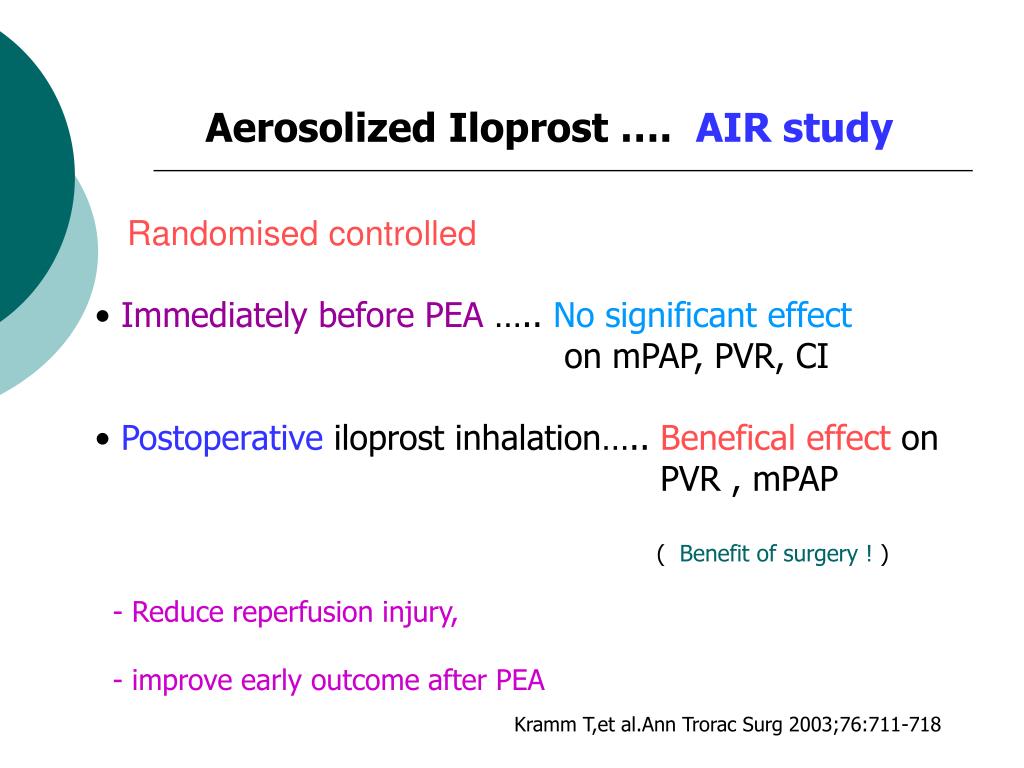 Aerosolized Iloprost …. AIR study

Randomised controlled

• Immediately before PEA ….. No significant effect on mPAP, PVR, CI

• Postoperative iloprost inhalation….. Benefical effect on PVR , mPAP

( Benefit of surgery ! )

- Reduce reperfusion injury,

- improve early outcome after PEA

Kramm T,et al.Ann Trorac Surg 2003;76:711-718